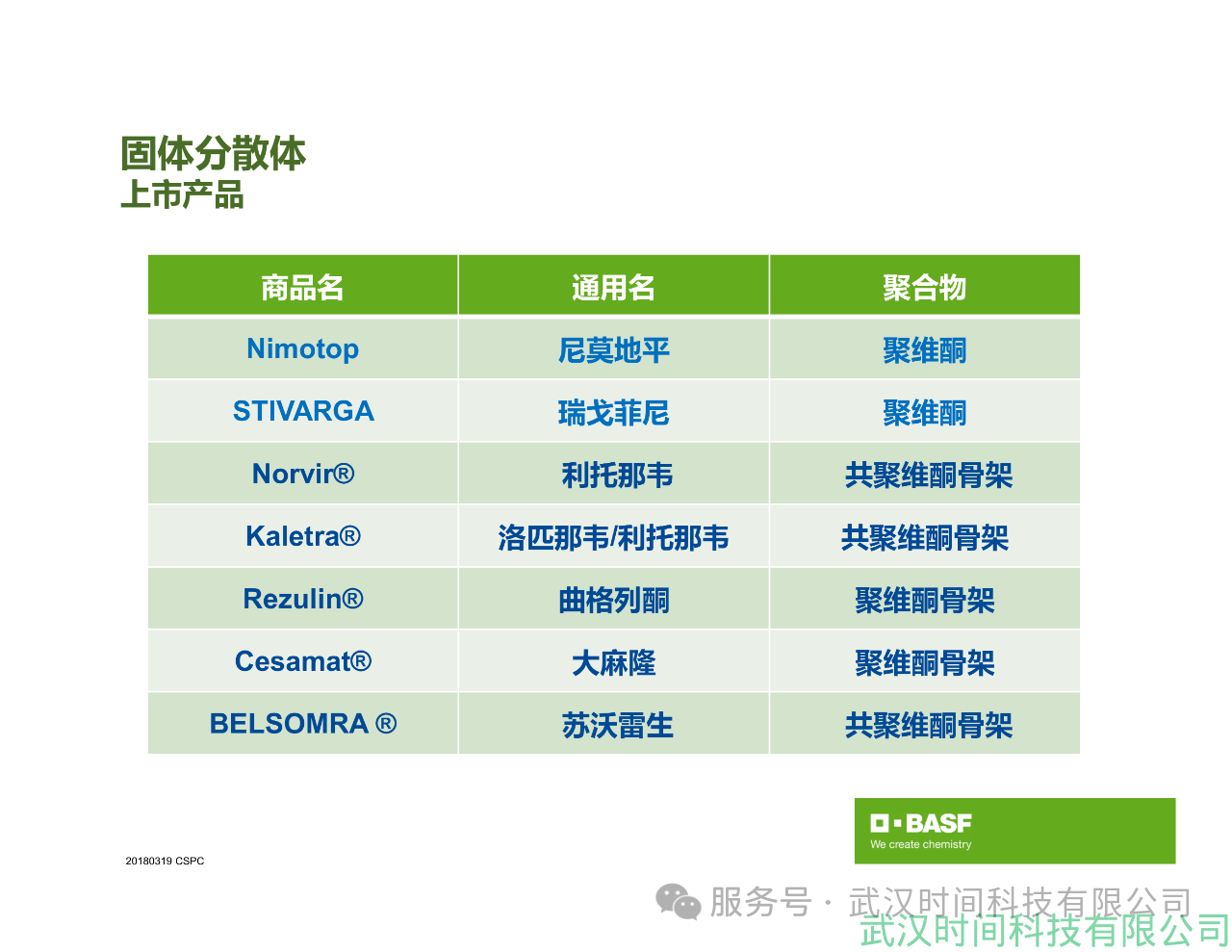 固体分散体
上市产品

| 商品名 | 通用名 | 聚合物 |
|---|---|---|
| Nimotop | 尼莫地平 | 聚维酮 |
| STIVARGA | 瑞戈菲尼 | 聚维酮 |
| Norvir® | 利托那韦 | 共聚维酮骨架 |
| Kaletra® | 洛匹那韦/利托那韦 | 共聚维酮骨架 |
| Rezulin® | 曲格列酮 | 聚维酮骨架 |
| Cesamat® | 大麻隆 | 聚维酮骨架 |
| BELSOMRA ® | 苏沃雷生 | 共聚维酮骨架 |

20180319 CSPC

BASF
We create chemistry

服务号 · 武汉时间科技有限公司
武汉时间科技有限公司